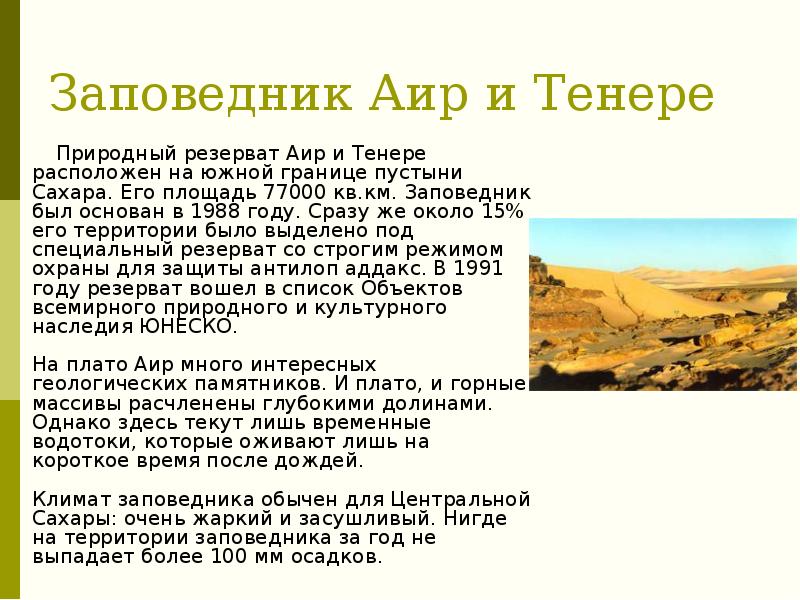 Заповедник Аир и Тенере

Природный резерват Аир и Тенере расположен на южной границе пустыни Сахара. Его площадь 77000 кв.км. Заповедник был основан в 1988 году. Сразу же около 15% его территории было выделено под специальный резерват со строгим режимом охраны для защиты антилоп аддакс. В 1991 году резерват вошел в список Объектов всемирного природного и культурного наследия ЮНЕСКО.

На плато Аир много интересных геологических памятников. И плато, и горные массивы расчленены глубокими долинами. Однако здесь текут лишь временные водотоки, которые оживают лишь на короткое время после дождей.

Климат заповедника обычен для Центральной Сахары: очень жаркий и засушливый. Нигде на территории заповедника за год не выпадает более 100 мм осадков.